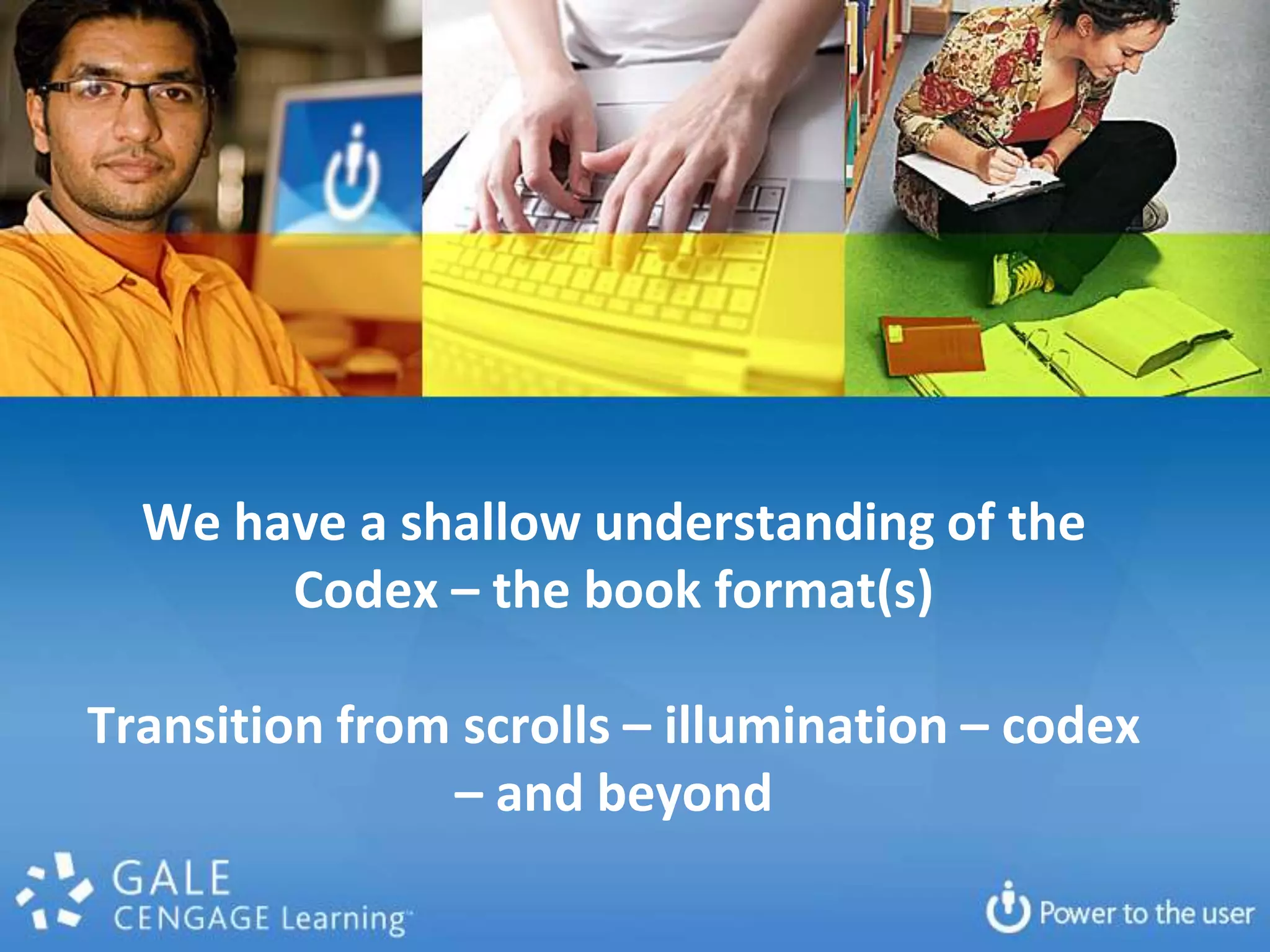 We have a shallow understanding of the Codex – the book format(s)

Transition from scrolls – illumination – codex – and beyond

GALE
CENGAGE Learning

Power to the user